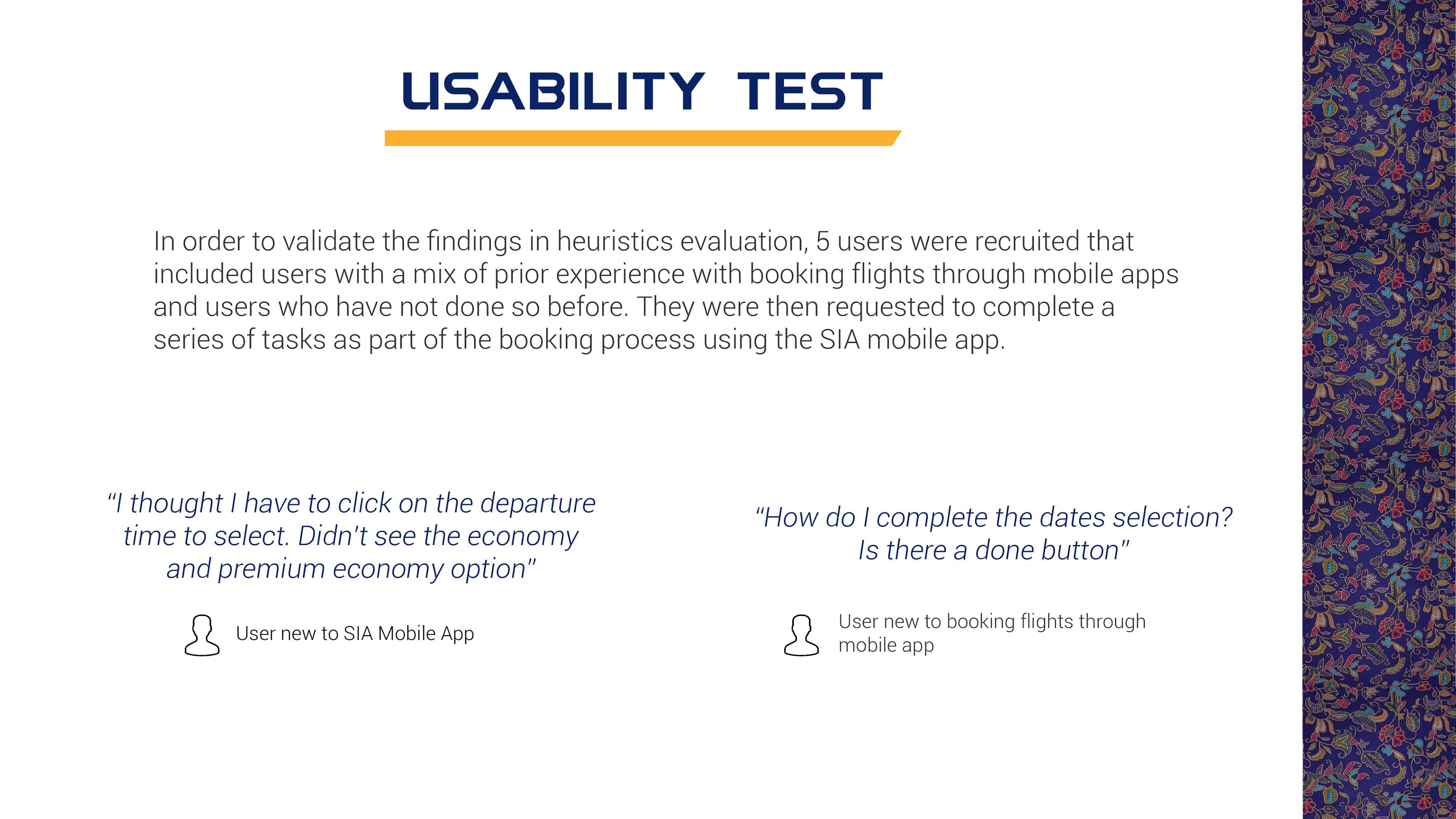 USABILITY TEST

In order to validate the findings in heuristics evaluation, 5 users were recruited that included users with a mix of prior experience with booking flights through mobile apps and users who have not done so before. They were then requested to complete a series of tasks as part of the booking process using the SIA mobile app.

"I thought I have to click on the departure time to select. Didn't see the economy and premium economy option"

User new to SIA Mobile App

"How do I complete the dates selection? Is there a done button"

User new to booking flights through mobile app